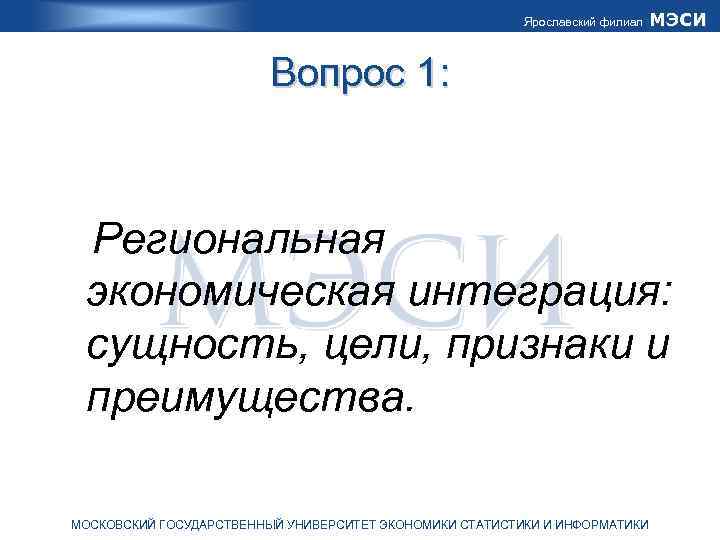 Ярославский филиал МЭСИ

Вопрос 1:

МЭСИ

Региональная экономическая интеграция: сущность, цели, признаки и преимущества.

МОСКОВСКИЙ ГОСУДАРСТВЕННЫЙ УНИВЕРСИТЕТ ЭКОНОМИКИ СТАТИСТИКИ И ИНФОРМАТИКИ